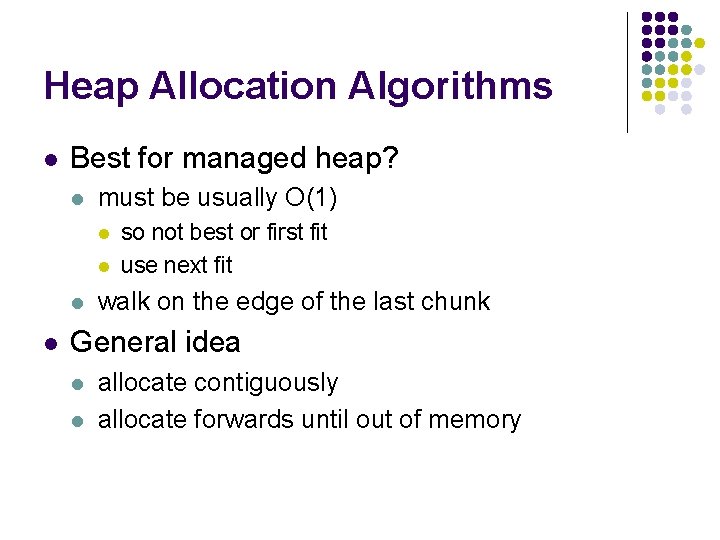 Heap Allocation Algorithms

- Best for managed heap?
  - must be usually O(1)
    - so not best or first fit
    - use next fit
  - walk on the edge of the last chunk
- General idea
  - allocate contiguously
  - allocate forwards until out of memory